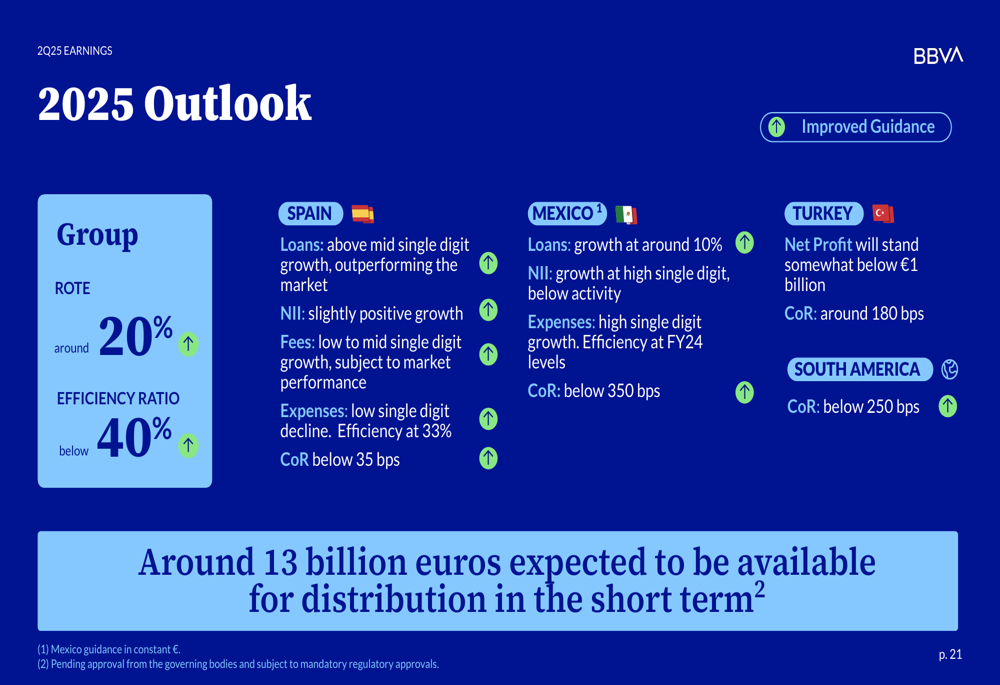 2Q25 EARNINGS

BBVA

2025 Outlook

Improved Guidance

Group

ROTE

around 20%

EFFICIENCY RATIO

below 40%

SPAIN

Loans: above mid single digit growth, outperforming the market

NII: slightly positive growth

Fees: low to mid single digit growth, subject to market performance

Expenses: low single digit decline. Efficiency at 33%

CoR below 35 bps

MEXICO $^1$

Loans: growth at around 10%

NII: growth at high single digit, below activity

Expenses: high single digit growth. Efficiency at FY24 levels

CoR: below 350 bps

TURKEY

Net Profit will stand somewhat below €1 billion

CoR: around 180 bps

SOUTH AMERICA

CoR: below 250 bps

Around 13 billion euros expected to be available for distribution in the short term$^2$

(1) Mexico guidance in constant €.
(2) Pending approval from the governing bodies and subject to mandatory regulatory approvals.

p. 21